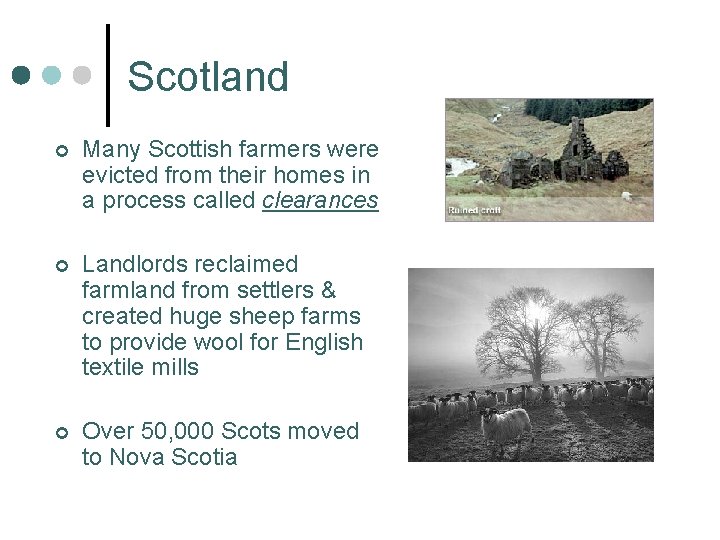 Scotland

Many Scottish farmers were evicted from their homes in a process called clearances

Ruined croft

Landlords reclaimed farmland from settlers & created huge sheep farms to provide wool for English textile mills

Over 50,000 Scots moved to Nova Scotia